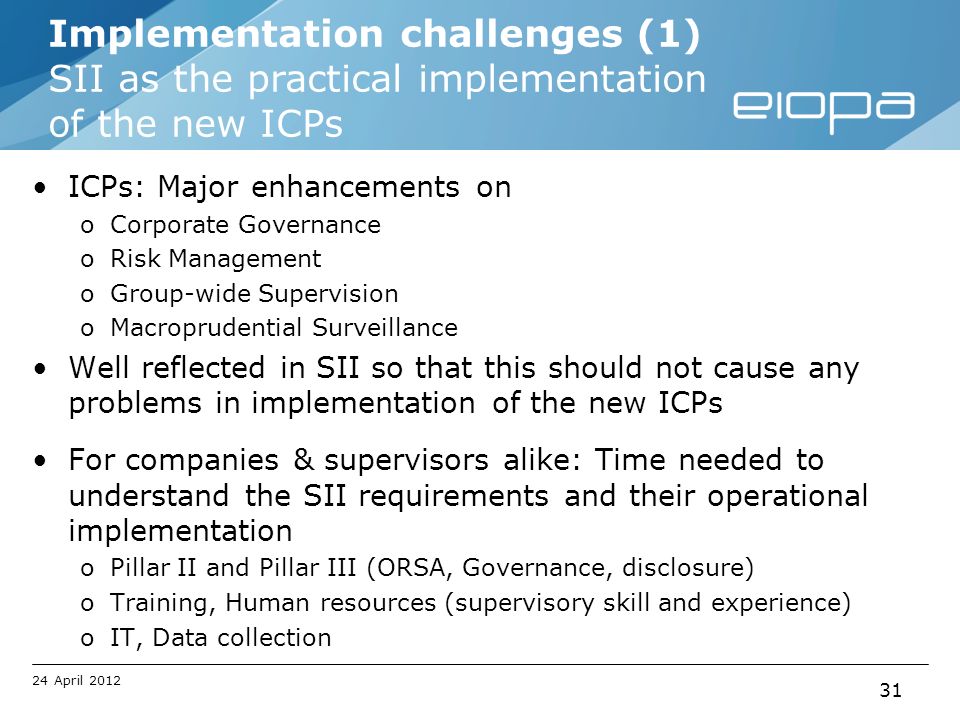 Implementation challenges (1)
SII as the practical implementation of the new ICPs

eiopa

• ICPs: Major enhancements on
o Corporate Governance
o Risk Management
o Group-wide Supervision
o Macroprudential Surveillance

• Well reflected in SII so that this should not cause any problems in implementation of the new ICPs

• For companies & supervisors alike: Time needed to understand the SII requirements and their operational implementation
o Pillar II and Pillar III (ORSA, Governance, disclosure)
o Training, Human resources (supervisory skill and experience)
o IT, Data collection

24 April 2012

31